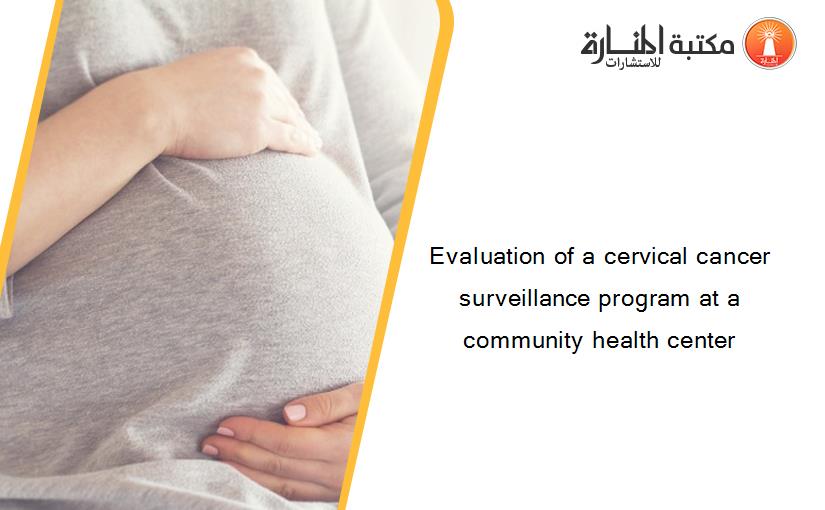 مكتبة المنارة للاستشارات

Evaluation of a cervical cancer surveillance program at a community health center